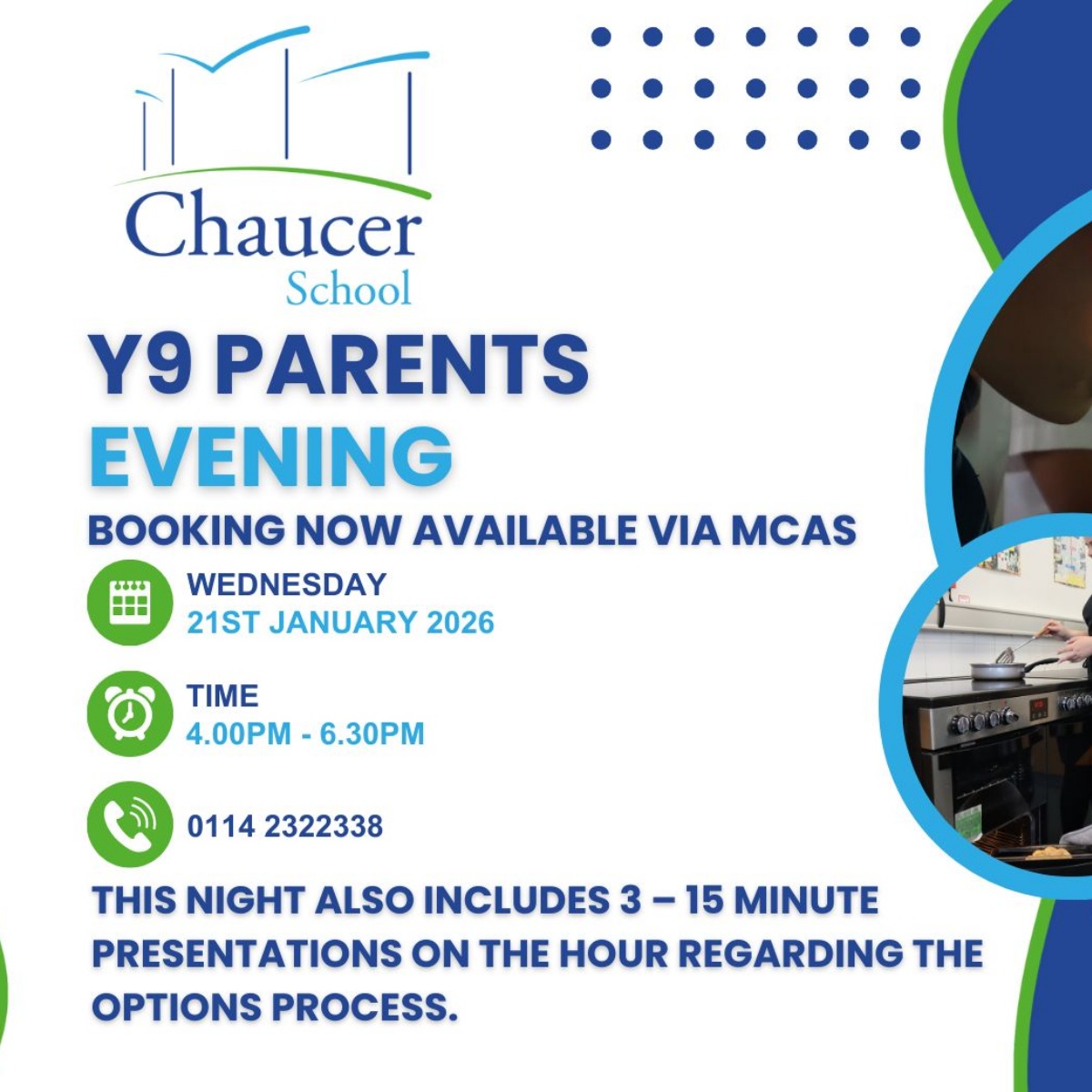 Chaucer
School

Y9 PARENTS
EVENING

BOOKING NOW AVAILABLE VIA MCAS

WEDNESDAY
21ST JANUARY 2026

TIME
4.00PM - 6.30PM

0114 2322338

THIS NIGHT ALSO INCLUDES 3 – 15 MINUTE PRESENTATIONS ON THE HOUR REGARDING THE OPTIONS PROCESS.